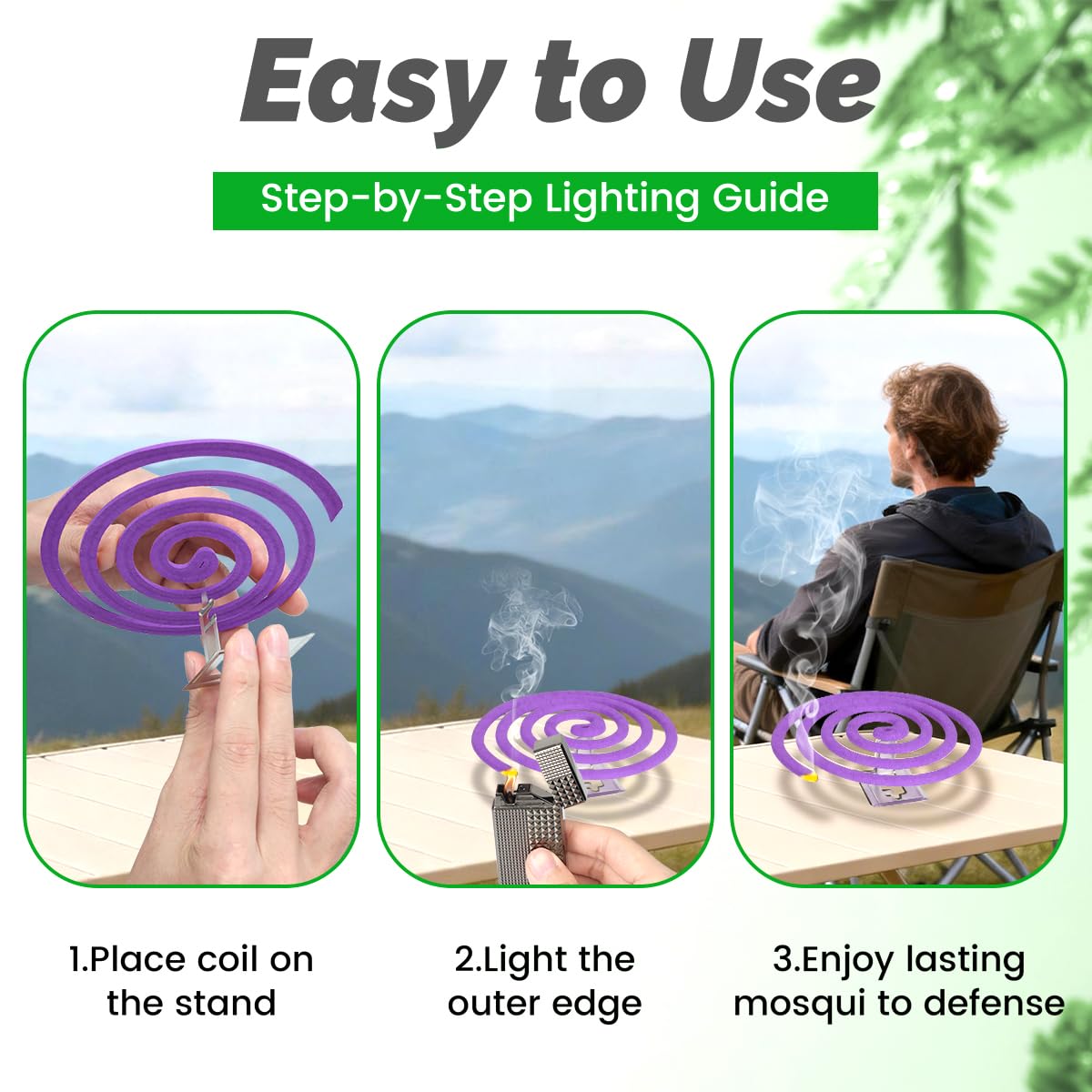 Easy to Use

Step-by-Step Lighting Guide

1.Place coil on the stand

2.Light the outer edge

3.Enjoy lasting mosqui to defense